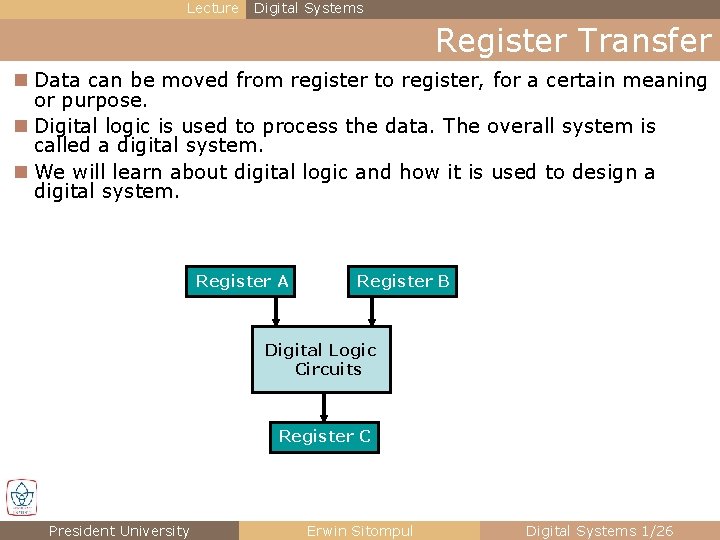 Lecture Digital Systems

Register Transfer

Data can be moved from register to register, for a certain meaning or purpose.

Digital logic is used to process the data. The overall system is called a digital system.

We will learn about digital logic and how it is used to design a digital system.

Register A

Register B

Digital Logic Circuits

Register C

President University Erwin Sitompul Digital Systems 1/26